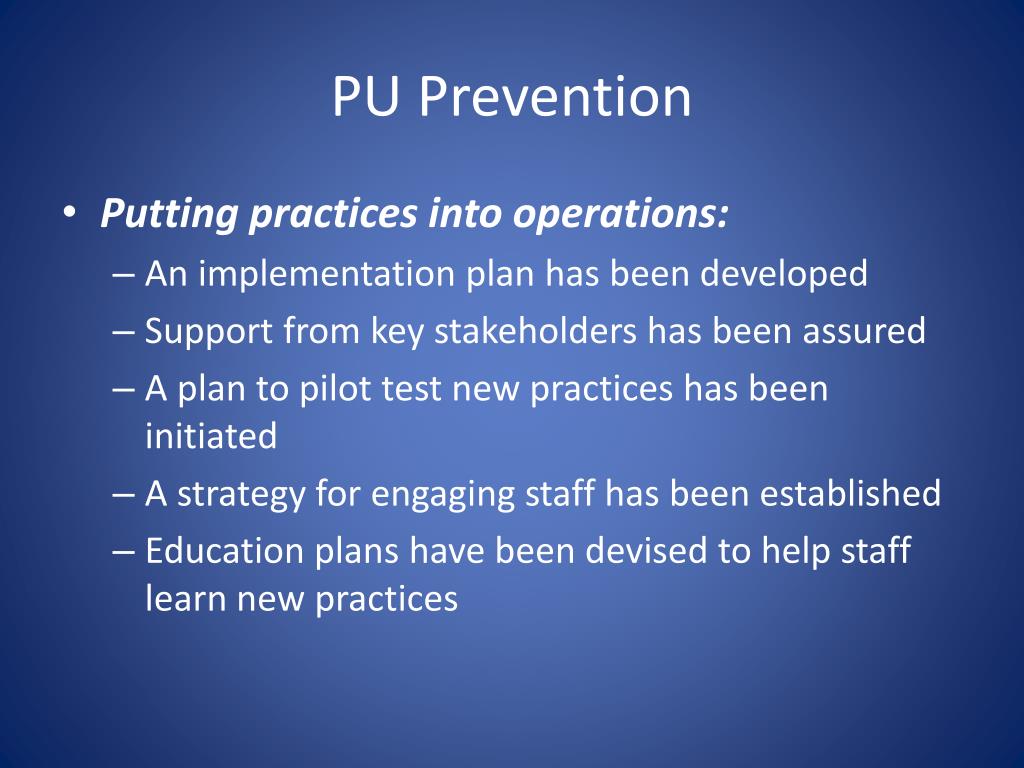 PU Prevention

• Putting practices into operations:
– An implementation plan has been developed
– Support from key stakeholders has been assured
– A plan to pilot test new practices has been initiated
– A strategy for engaging staff has been established
– Education plans have been devised to help staff learn new practices